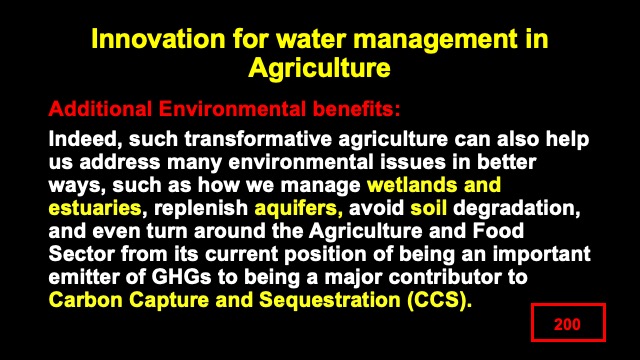 Innovation for water management in Agriculture

Additional Environmental benefits:

Indeed, such transformative agriculture can also help us address many environmental issues in better ways, such as how we manage wetlands and estuaries, replenish aquifers, avoid soil degradation, and even turn around the Agriculture and Food Sector from its current position of being an important emitter of GHGs to being a major contributor to Carbon Capture and Sequestration (CCS).

200